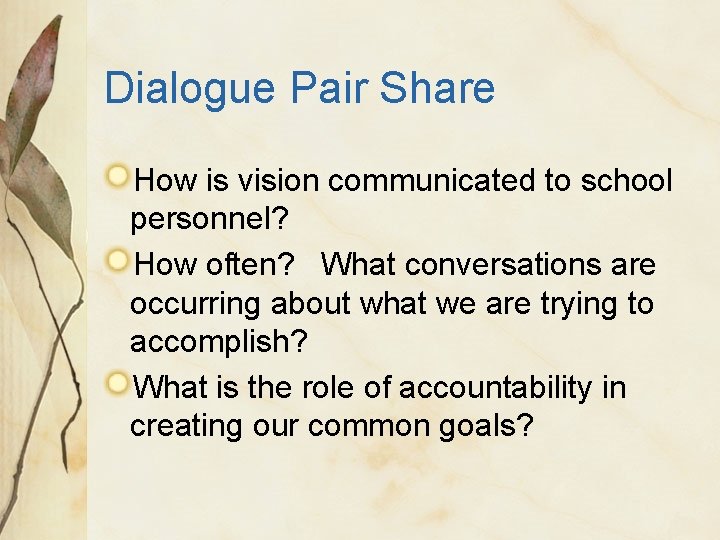 Dialogue Pair Share

How is vision communicated to school personnel?

How often? What conversations are occurring about what we are trying to accomplish?

What is the role of accountability in creating our common goals?